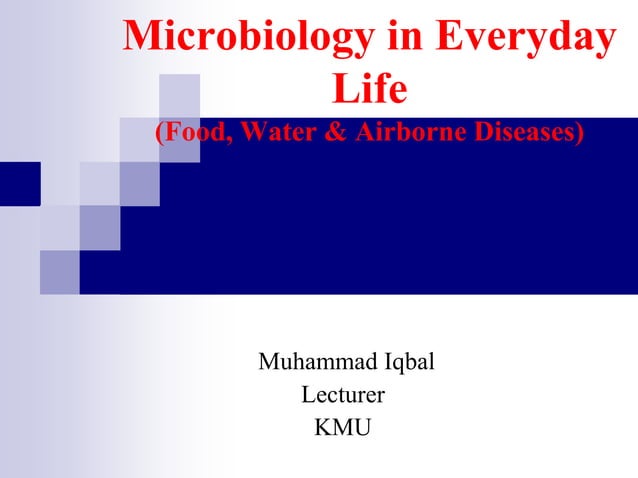 Microbiology in Everyday Life
(Food, Water & Airborne Diseases)

Muhammad Iqbal
Lecturer
KMU